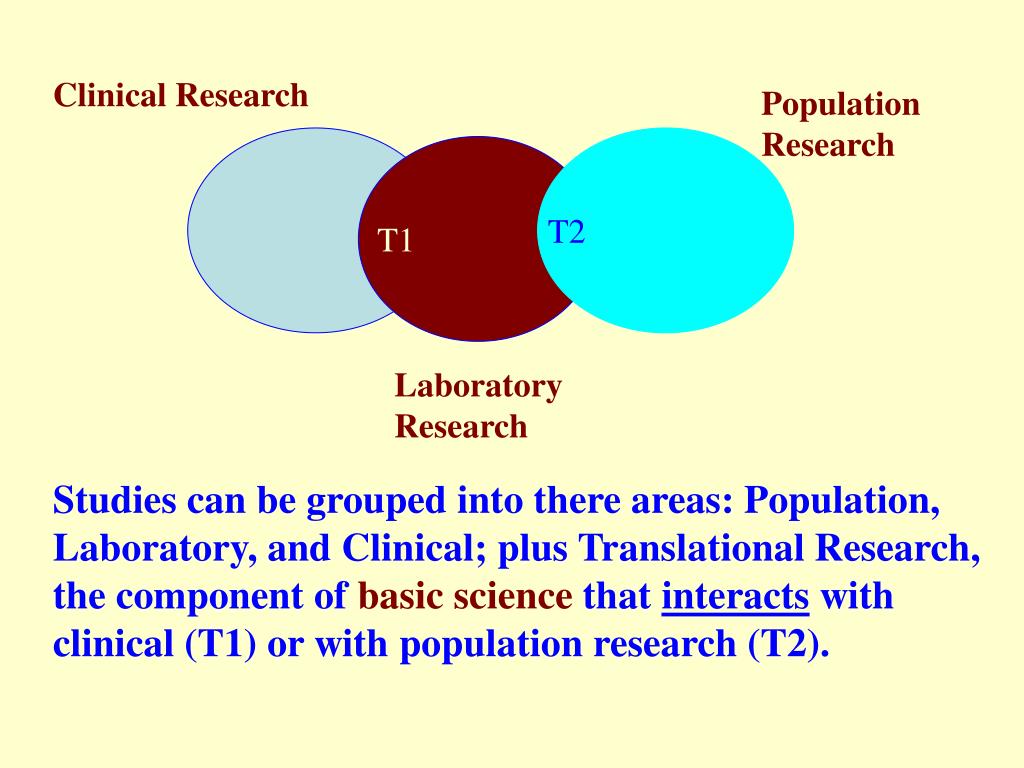 Clinical Research

Population Research

T1

T2

Laboratory Research

Studies can be grouped into there areas: Population, Laboratory, and Clinical; plus Translational Research, the component of basic science that interacts with clinical (T1) or with population research (T2).